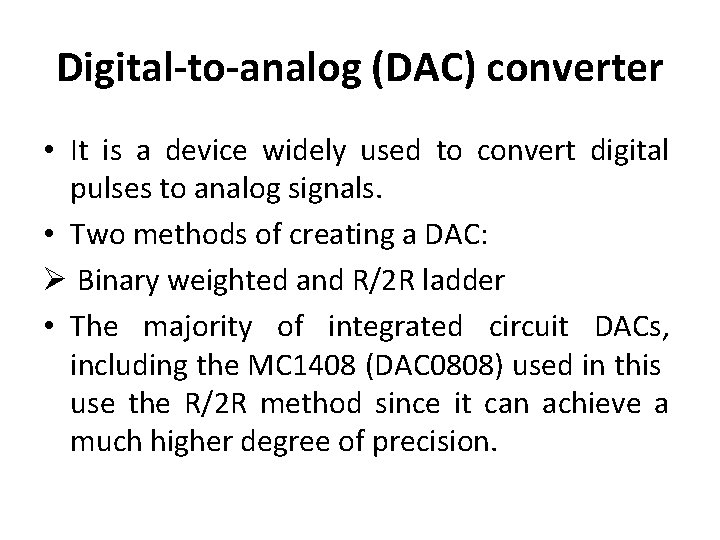 Digital-to-analog (DAC) converter

• It is a device widely used to convert digital pulses to analog signals.

• Two methods of creating a DAC:

➢ Binary weighted and R/2R ladder

• The majority of integrated circuit DACs, including the MC1408 (DAC0808) used in this use the R/2R method since it can achieve a much higher degree of precision.